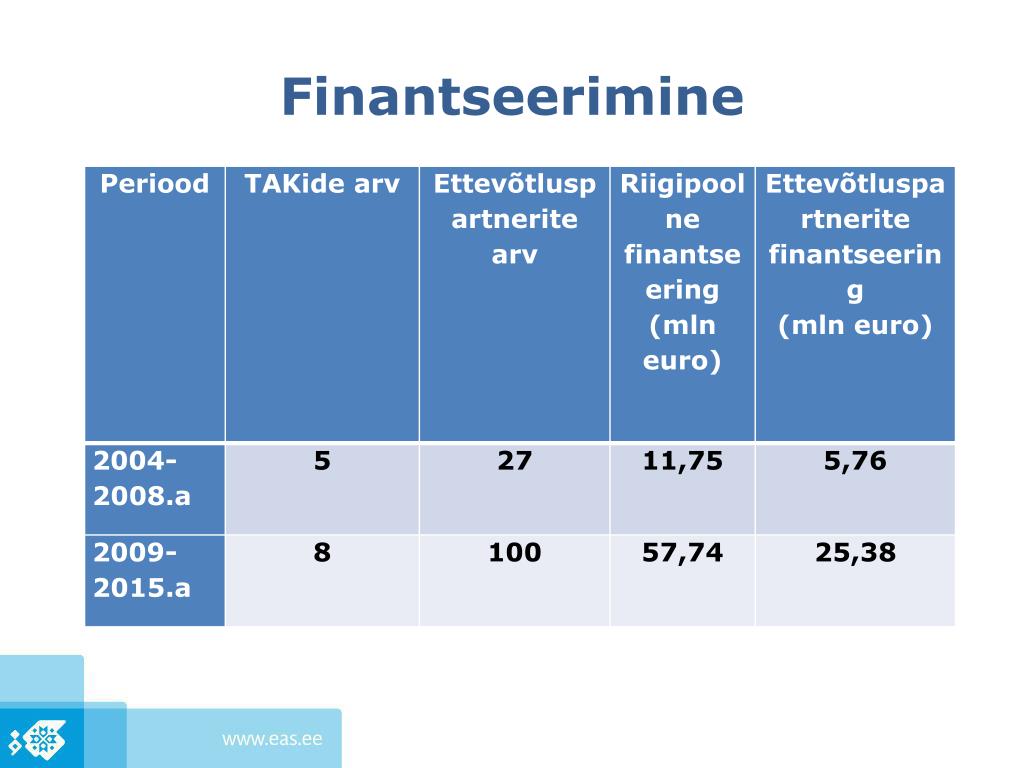 Finantseerimine

| Periood | TAKide arv | Ettevõtluspartnerite arv | Riigipoolne finantseering (mln euro) | Ettevõtluspartnerite finantseering (mln euro) |
|---|---|---|---|---|
| 2004-2008.a | 5 | 27 | 11,75 | 5,76 |
| 2009-2015.a | 8 | 100 | 57,74 | 25,38 |

www.eas.ee